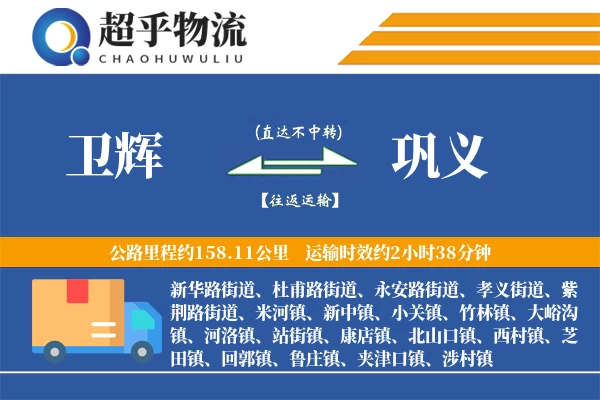 超乎物流
CHAOHUWULIU

卫辉

(直达不中转)

【往返运输】

巩义

公路里程约158.11公里 运输时效约2小时38分钟

新华路街道、杜甫路街道、永安路街道、孝义街道、紫荆路街道、米河镇、新中镇、小关镇、竹林镇、大峪沟镇、河洛镇、站街镇、康店镇、北山口镇、西村镇、芝田镇、回郭镇、鲁庄镇、夹津口镇、涉村镇